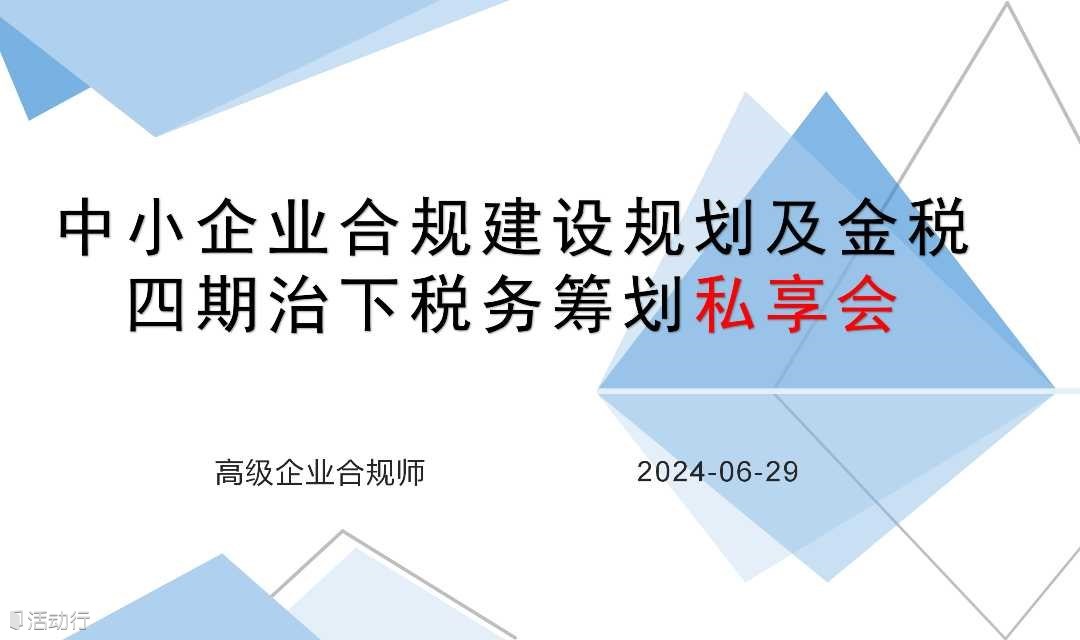 中小企业合规建设规划及金税四期治下税务筹划私享会

高级企业合规师

2024-06-29

活动行